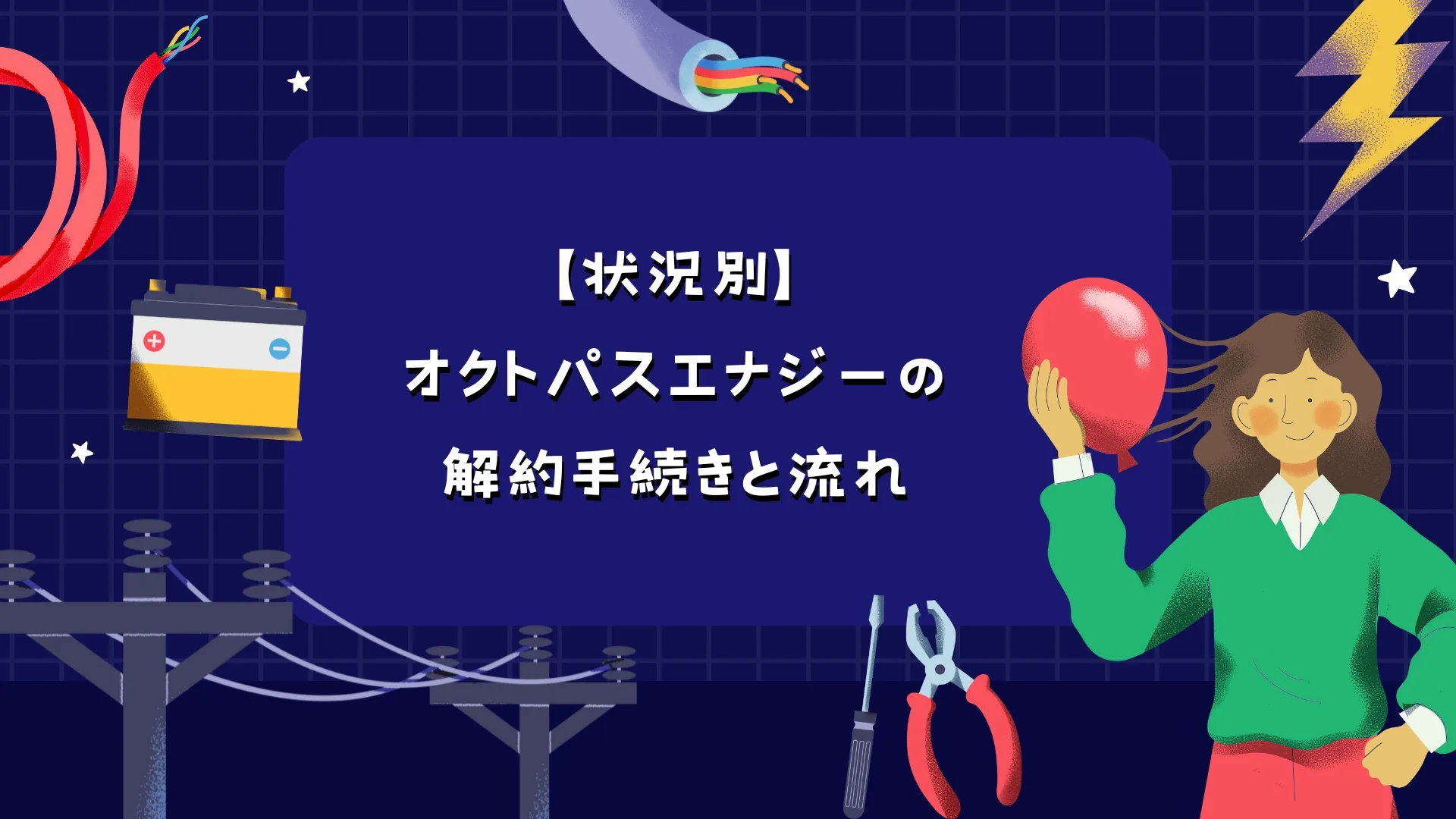 【状況別】
オクトパスエナジーの
解約手続きと流れ